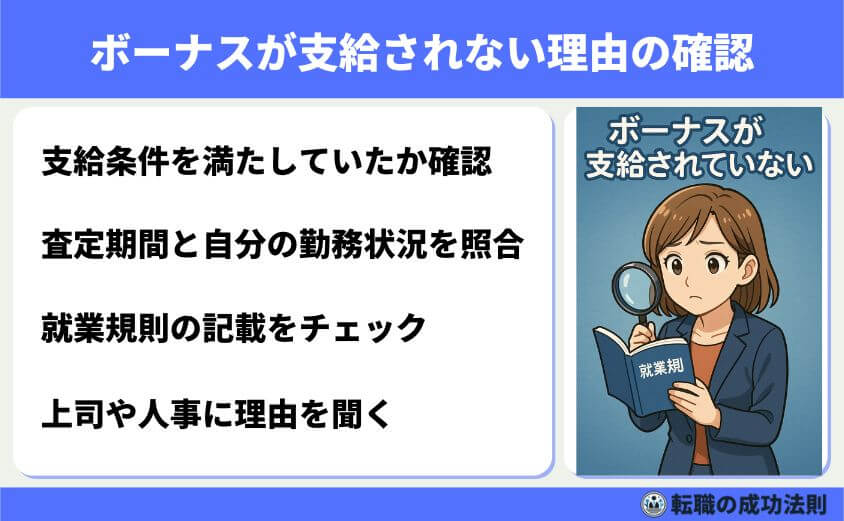 ボーナスが支給されない理由の確認

支給条件を満たしていたか確認

査定期間と自分の勤務状況を照合

就業規則の記載をチェック

上司や人事に理由を聞く

ボーナスが支給されていない

就業規

転職の成功法則